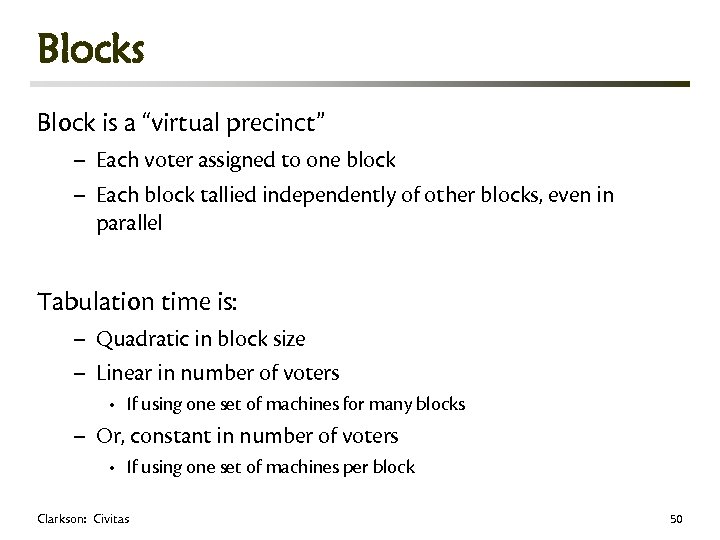 Blocks

Block is a “virtual precinct”

– Each voter assigned to one block

– Each block tallied independently of other blocks, even in parallel

Tabulation time is:

– Quadratic in block size

– Linear in number of voters

• If using one set of machines for many blocks

– Or, constant in number of voters

• If using one set of machines per block

Clarkson: Civitas

50